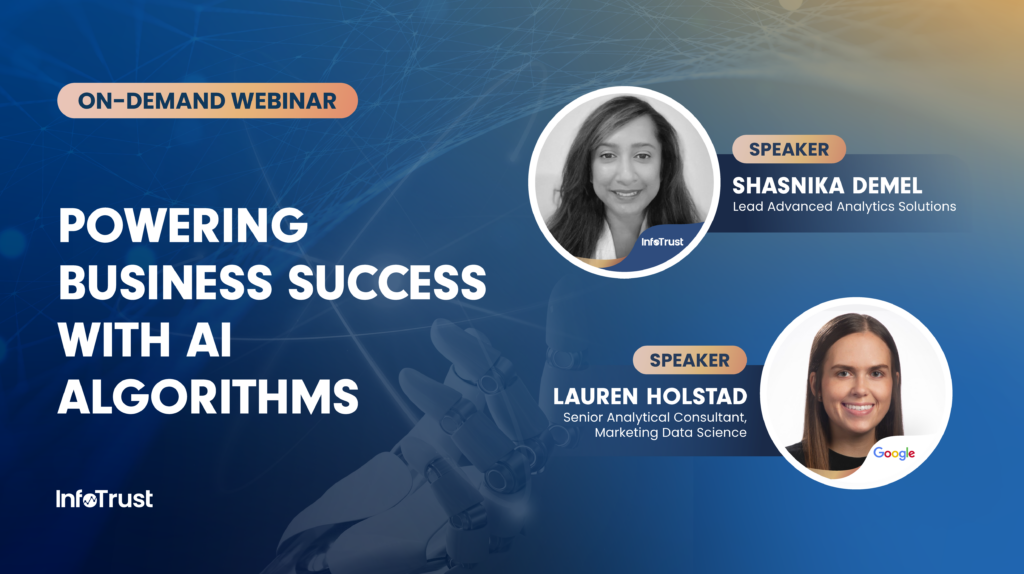 ON-DEMAND WEBINAR

POWERING BUSINESS SUCCESS WITH AI ALGORITHMS

InfoTrust

SPEAKER
SHASNIKA DEMEL
Lead Advanced Analytics Solutions

InfoTrust

SPEAKER
LAUREN HOLSTAD
Senior Analytical Consultant, Marketing Data Science

Google